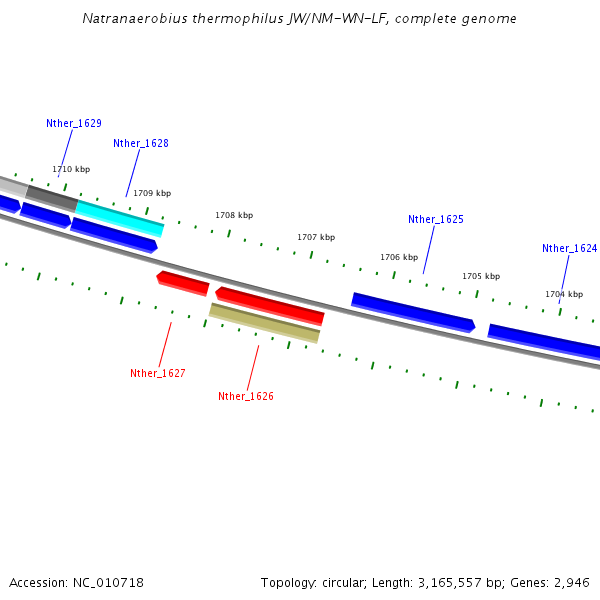 Natranaerobius thermophilus JW/NM-WN-LF, complete genome

Nther_1629

Nther_1628

1710 kbp

1709 kbp

1708 kbp

1707 kbp

Nther_1625

1706 kbp

Nther_1624

1705 kbp

1704 kbp

Nther_1627

Nther_1626

Accession: NC_010718

Topology: circular; Length: 3,165,557 bp; Genes: 2,946